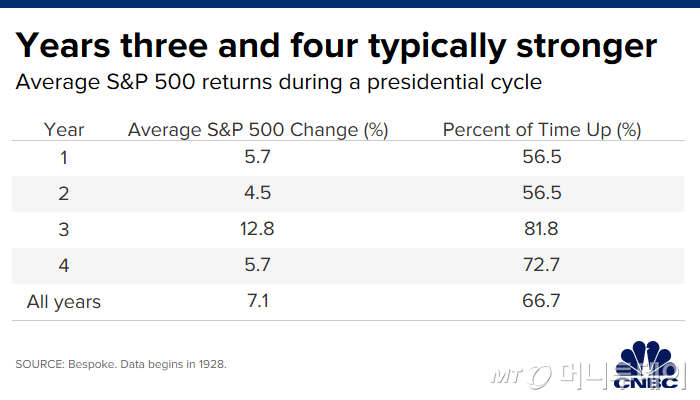 Years three and four typically stronger

Average S&P 500 returns during a presidential cycle

| Year | Average S&P 500 Change (%) | Percent of Time Up (%) |
|---|---|---|
| 1 | 5.7 | 56.5 |
| 2 | 4.5 | 56.5 |
| 3 | 12.8 | 81.8 |
| 4 | 5.7 | 72.7 |
| All years | 7.1 | 66.7 |

SOURCE: Bespoke. Data begins in 1928.

MT 머니투데이

CNBC